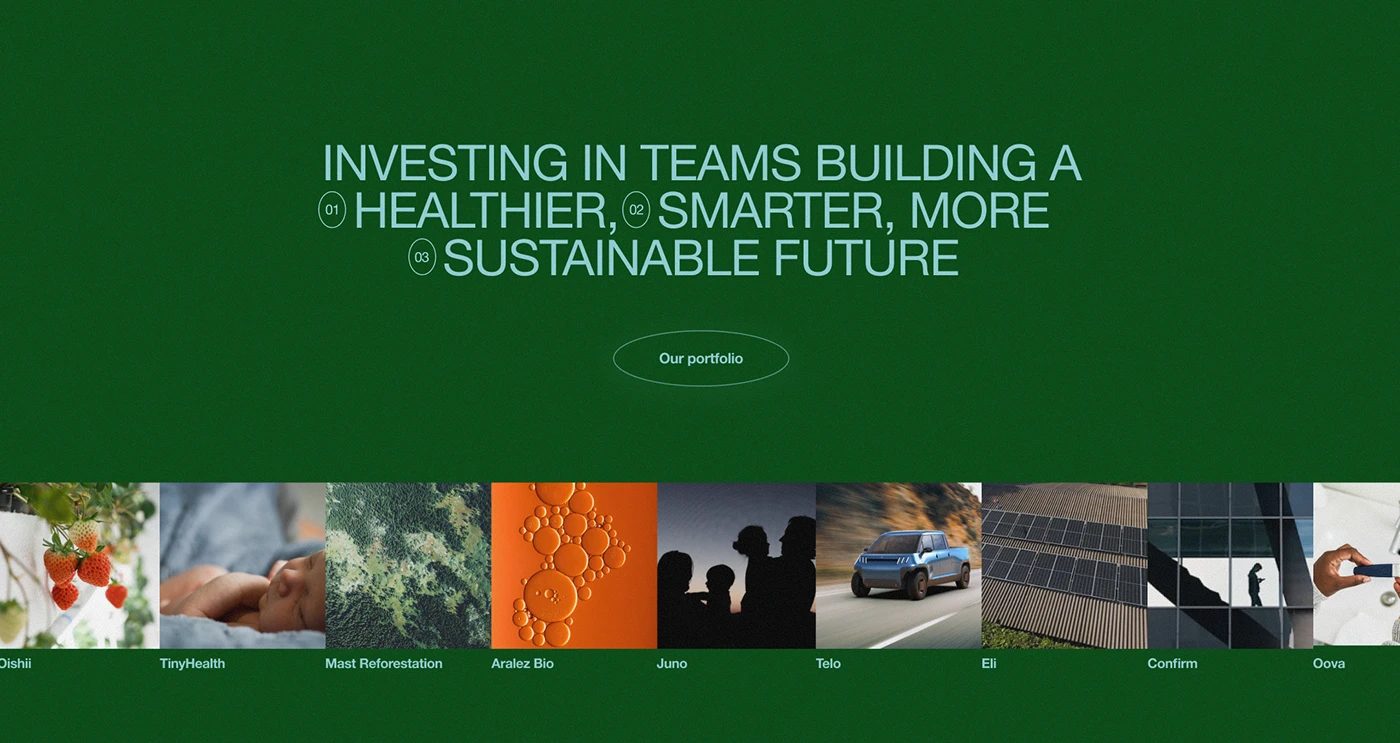 INVESTING IN TEAMS BUILDING A 01 HEALTHIER, 02 SMARTER, MORE 03 SUSTAINABLE FUTURE

Our portfolio

Oishii

TinyHealth

Mast Reforestation

Aralez Bio

Juno

Telo

Eli

Confirm

Oova